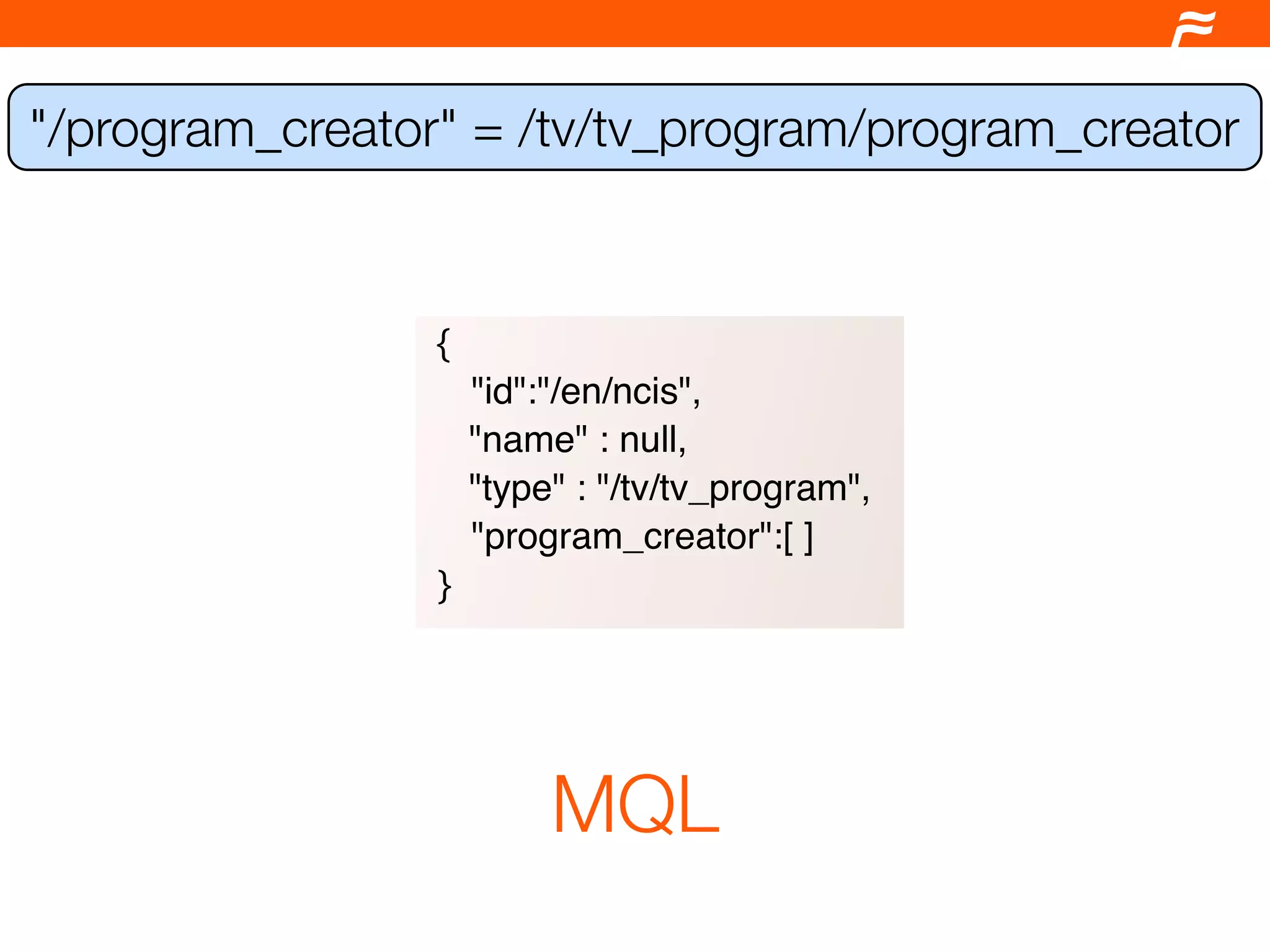 "/program_creator" = /tv/tv_program/program_creator

{
"id":"/en/ncis",
"name" : null,
"type" : "/tv/tv_program",
"program_creator":[ ]
}

MQL